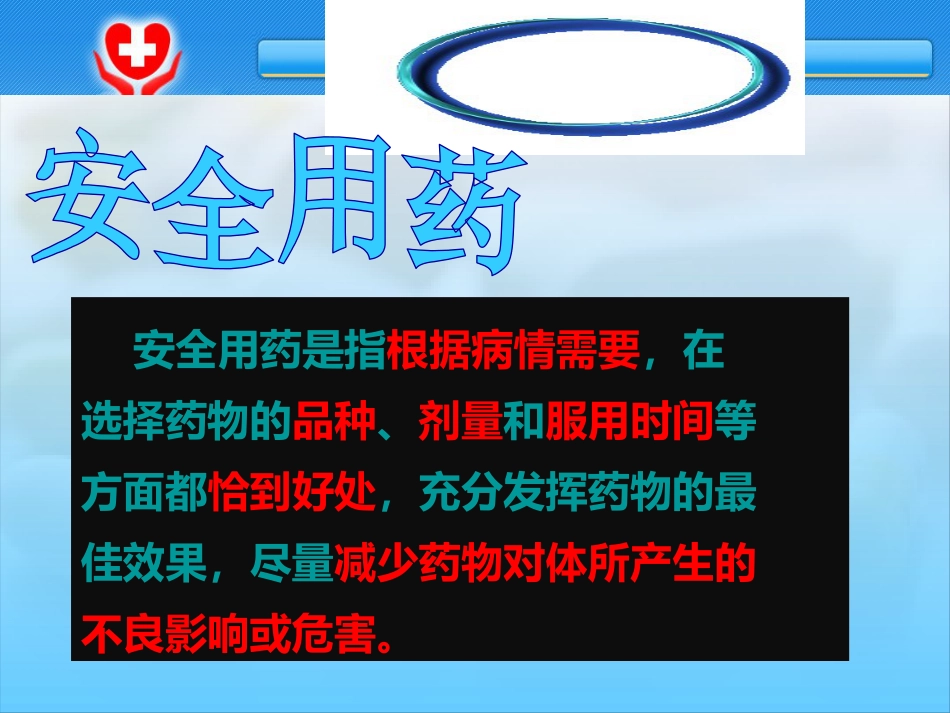 安全用药

安全用药是指根据病情需要，在选择药物的品种、剂量和服用时间等方面都恰到好处，充分发挥药物的最佳效果，尽量减少药物对体所产生的不良影响或危害。